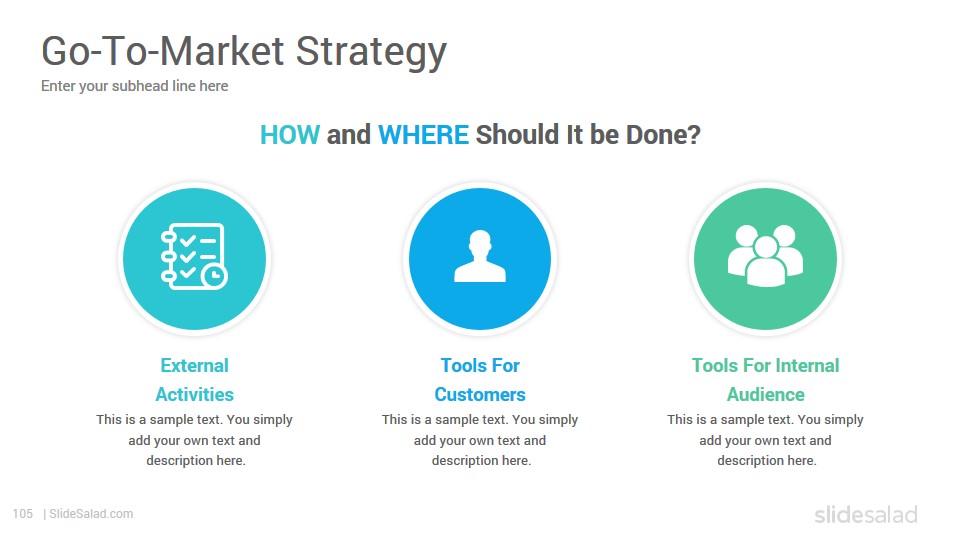 Go-To-Market Strategy
Enter your subhead line here

HOW and WHERE Should It be Done?

External Activities
This is a sample text. You simply add your own text and description here.

Tools For Customers
This is a sample text. You simply add your own text and description here.

Tools For Internal Audience
This is a sample text. You simply add your own text and description here.

105 | SlideSalad.com

slidesalad